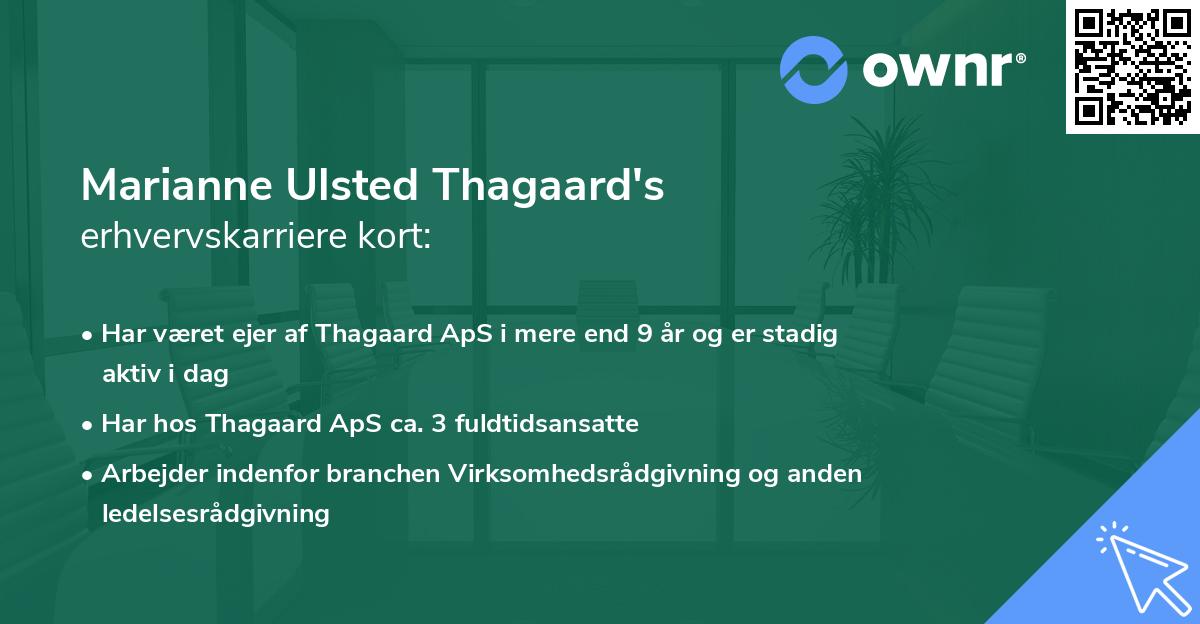 ownr®

Marianne Ulsted Thagaard's
erhvervskarriere kort:

• Har været ejer af Thagaard ApS i mere end 9 år og er stadig aktiv i dag

• Har hos Thagaard ApS ca. 3 fuldtidsansatte

• Arbejder indenfor branchen Virksomhedsrådgivning og anden ledelsesrådgivning